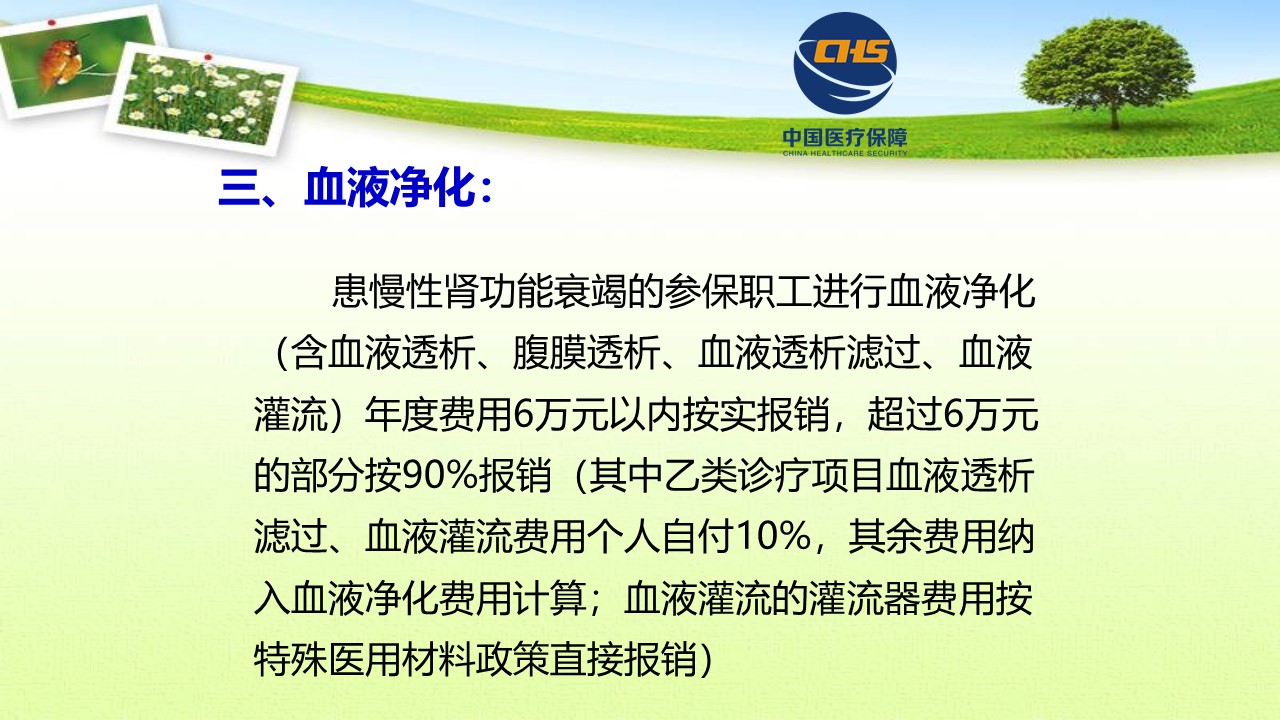 CHS
中国医疗保障
CHINA HEALTHCARE SECURITY

三、血液净化：

患慢性肾功能衰竭的参保职工进行血液净化（含血液透析、腹膜透析、血液透析滤过、血液灌流）年度费用6万元以内按实报销，超过6万元的部分按90%报销（其中乙类诊疗项目血液透析滤过、血液灌流费用个人自付10%，其余费用纳入血液净化费用计算；血液灌流的灌流器费用按特殊医用材料政策直接报销）